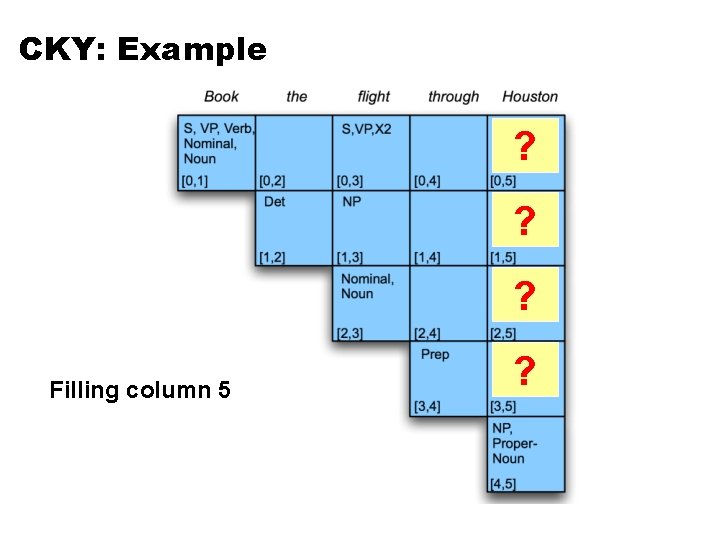 CKY: Example

| Book | the | flight | through | Houston |
|---|---|---|---|---|
| S, VP, Verb, Nominal, Noun [0,1] | [0,2] | S,VP,X2 [0,3] | [0,4] | ? [0,5] |
| | Det [1,2] | NP [1,3] | [1,4] | ? [1,5] |
| | | Nominal, Noun [2,3] | [2,4] | ? [2,5] |
| | | | Prep [3,4] | ? [3,5] |
| | | | | NP, Proper-Noun [4,5] |

Filling column 5